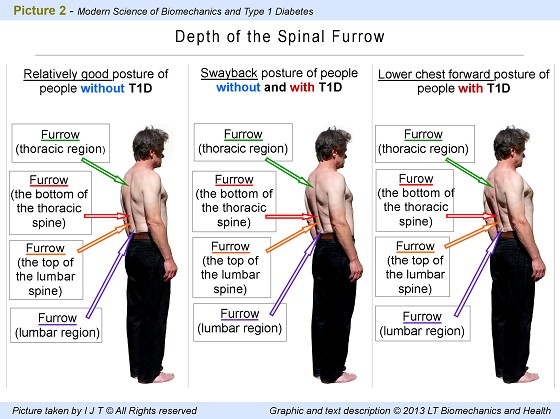 Picture 2 - Modern Science of Biomechanics and Type 1 Diabetes

Depth of the Spinal Furrow

Relatively good posture of people without T1D

Furrow (thoracic region)

Furrow (the bottom of the thoracic spine)

Furrow (the top of the lumbar spine)

Furrow (lumbar region)

Swayback posture of people without and with T1D

Furrow (thoracic region)

Furrow (the bottom of the thoracic spine)

Furrow (the top of the lumbar spine)

Furrow (lumbar region)

Lower chest forward posture of people with T1D

Furrow (thoracic region)

Furrow (the bottom of the thoracic spine)

Furrow (the top of the lumbar spine)

Furrow (lumbar region)

Picture taken by I J T © All Rights reserved

Graphic and text description © 2013 LT Biomechanics and Health